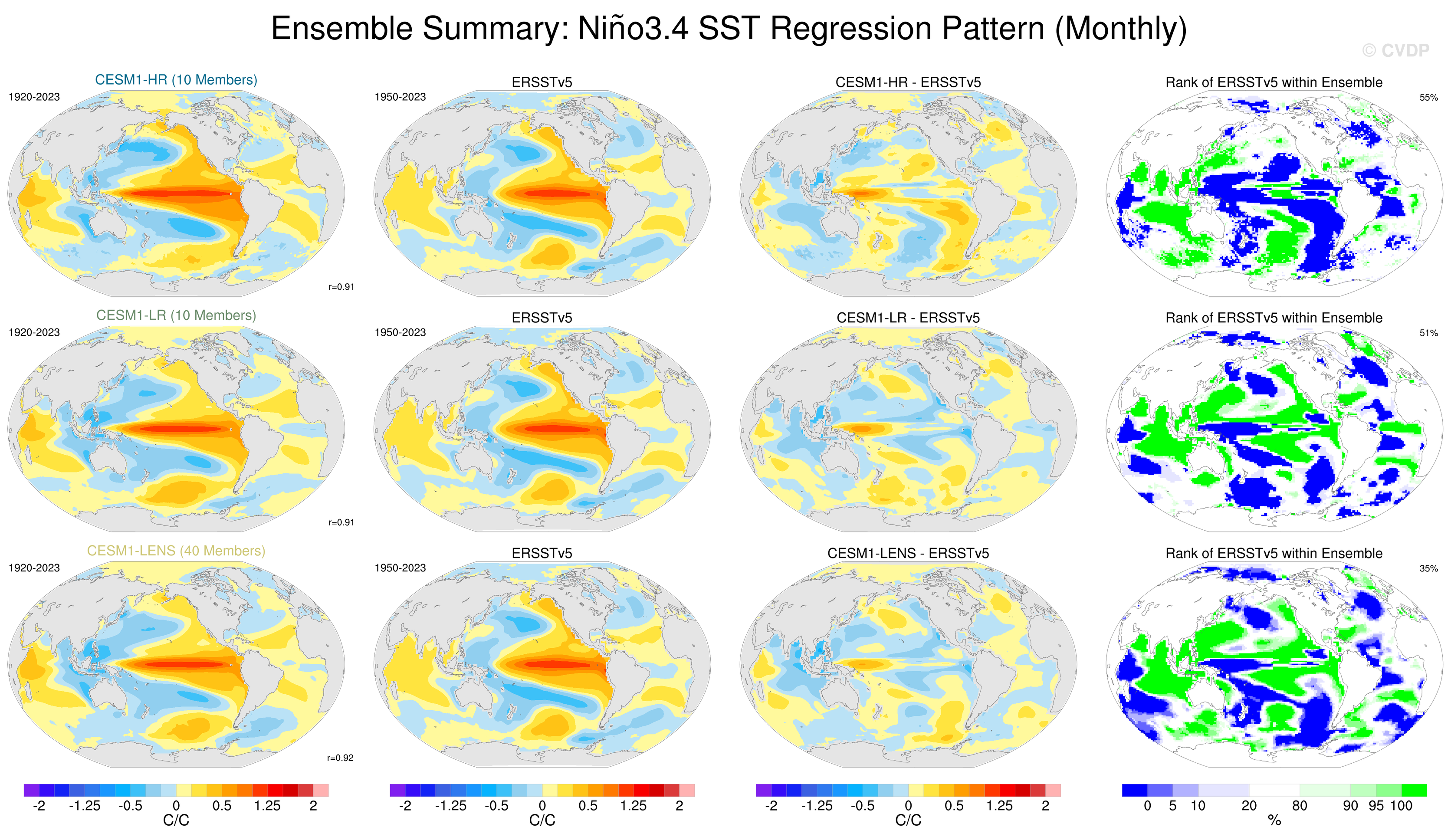 Ensemble Summary: Niño3.4 SST Regression Pattern (Monthly)

© CVDP

CESM1-HR (10 Members)

1920-2023

r=0.91

ERSSTv5

1950-2023

CESM1-HR - ERSSTv5

Rank of ERSSTv5 within Ensemble

55%

CESM1-LR (10 Members)

1920-2023

r=0.91

ERSSTv5

1950-2023

CESM1-LR - ERSSTv5

Rank of ERSSTv5 within Ensemble

51%

CESM1-LENS (40 Members)

1920-2023

r=0.92

ERSSTv5

1950-2023

CESM1-LENS - ERSSTv5

Rank of ERSSTv5 within Ensemble

35%

-2 -1.25 -0.5 0 0.5 1.25 2
C/C

-2 -1.25 -0.5 0 0.5 1.25 2
C/C

-2 -1.25 -0.5 0 0.5 1.25 2
C/C

0 5 10 20 80 90 95 100
%